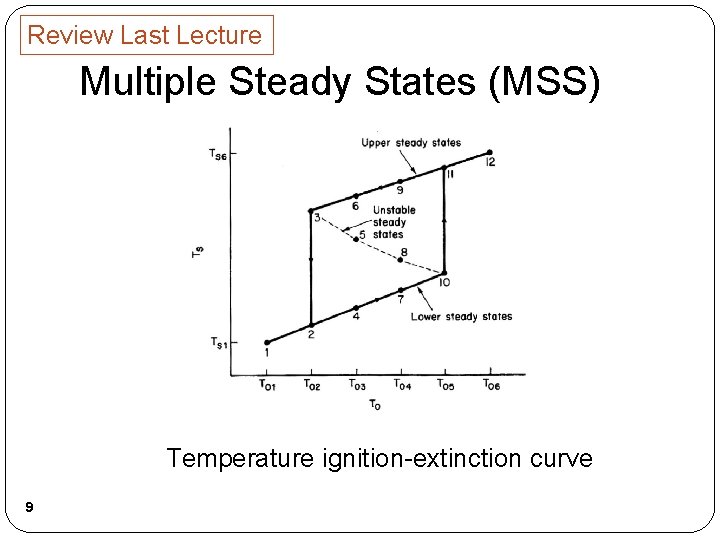 Review Last Lecture

Multiple Steady States (MSS)

$T_{S6}$

$T_S$

$T_{S1}$

Upper steady states

Unstable steady states

Lower steady states

1 2 3 4 5 6 7 8 9 10 11 12

$T_{01}$ $T_{02}$ $T_{03}$ $T_{04}$ $T_{05}$ $T_{06}$

$T_0$

Temperature ignition-extinction curve

9